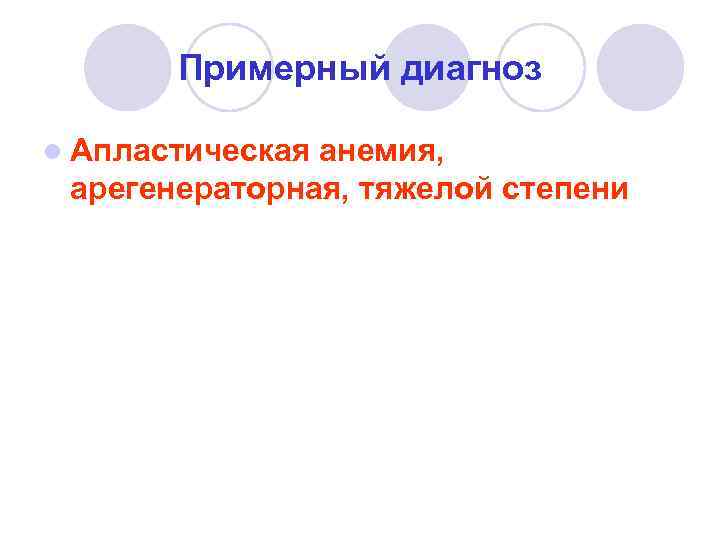 Примерный диагноз

Апластическая анемия, арегенераторная, тяжелой степени